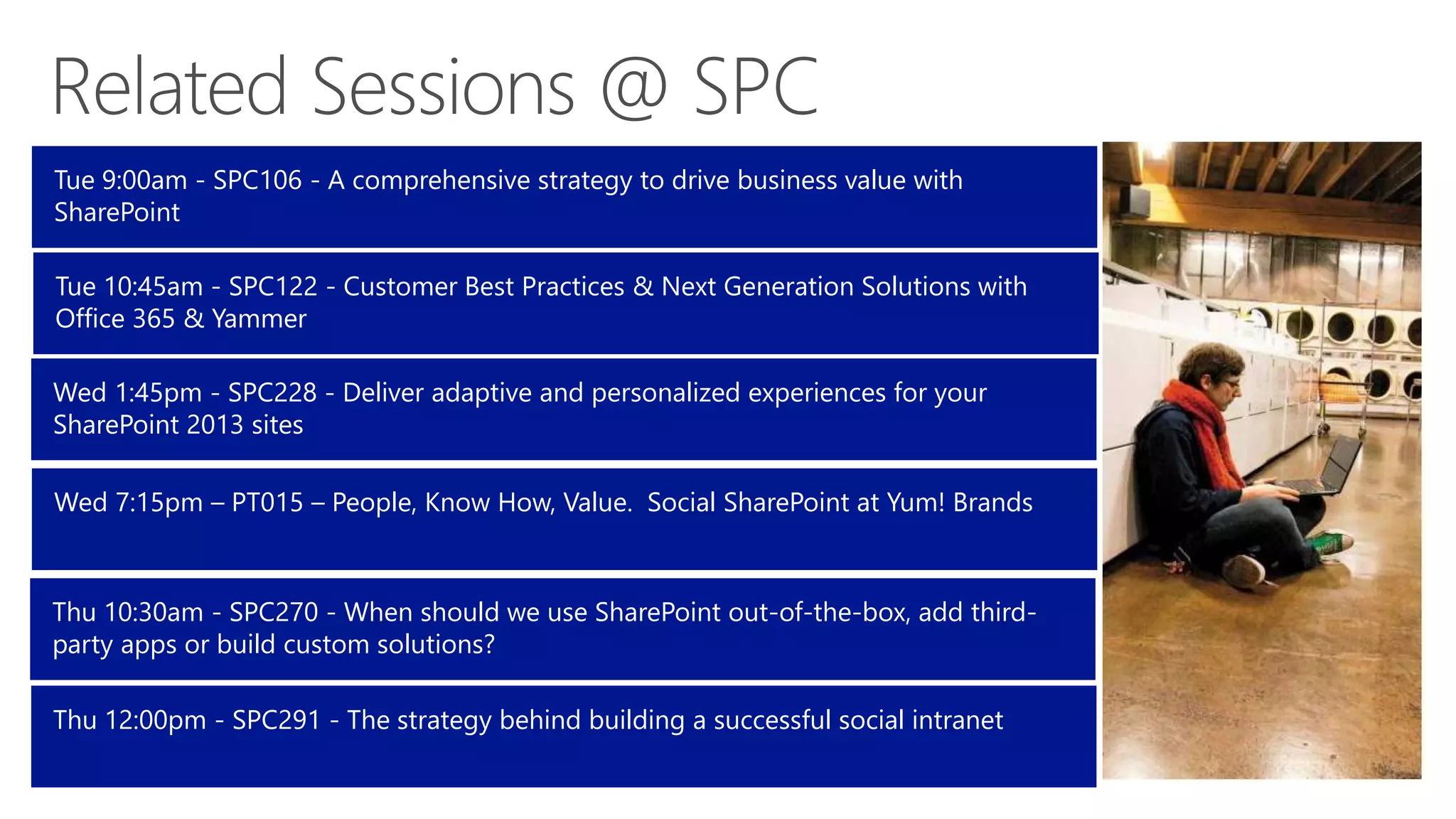 Related Sessions @ SPC

Tue 9:00am - SPC106 - A comprehensive strategy to drive business value with SharePoint

Tue 10:45am - SPC122 - Customer Best Practices & Next Generation Solutions with Office 365 & Yammer

Wed 1:45pm - SPC228 - Deliver adaptive and personalized experiences for your SharePoint 2013 sites

Wed 7:15pm – PT015 – People, Know How, Value. Social SharePoint at Yum! Brands

Thu 10:30am - SPC270 - When should we use SharePoint out-of-the-box, add third-party apps or build custom solutions?

Thu 12:00pm - SPC291 - The strategy behind building a successful social intranet